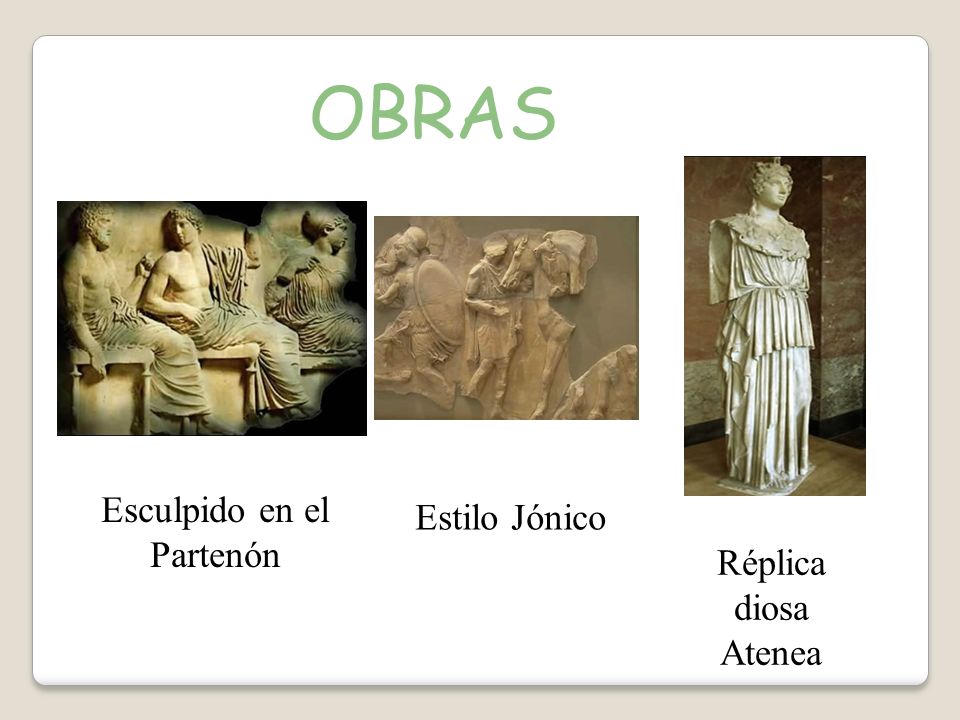 OBRAS

Esculpido en el Partenón

Estilo Jónico

Réplica diosa Atenea